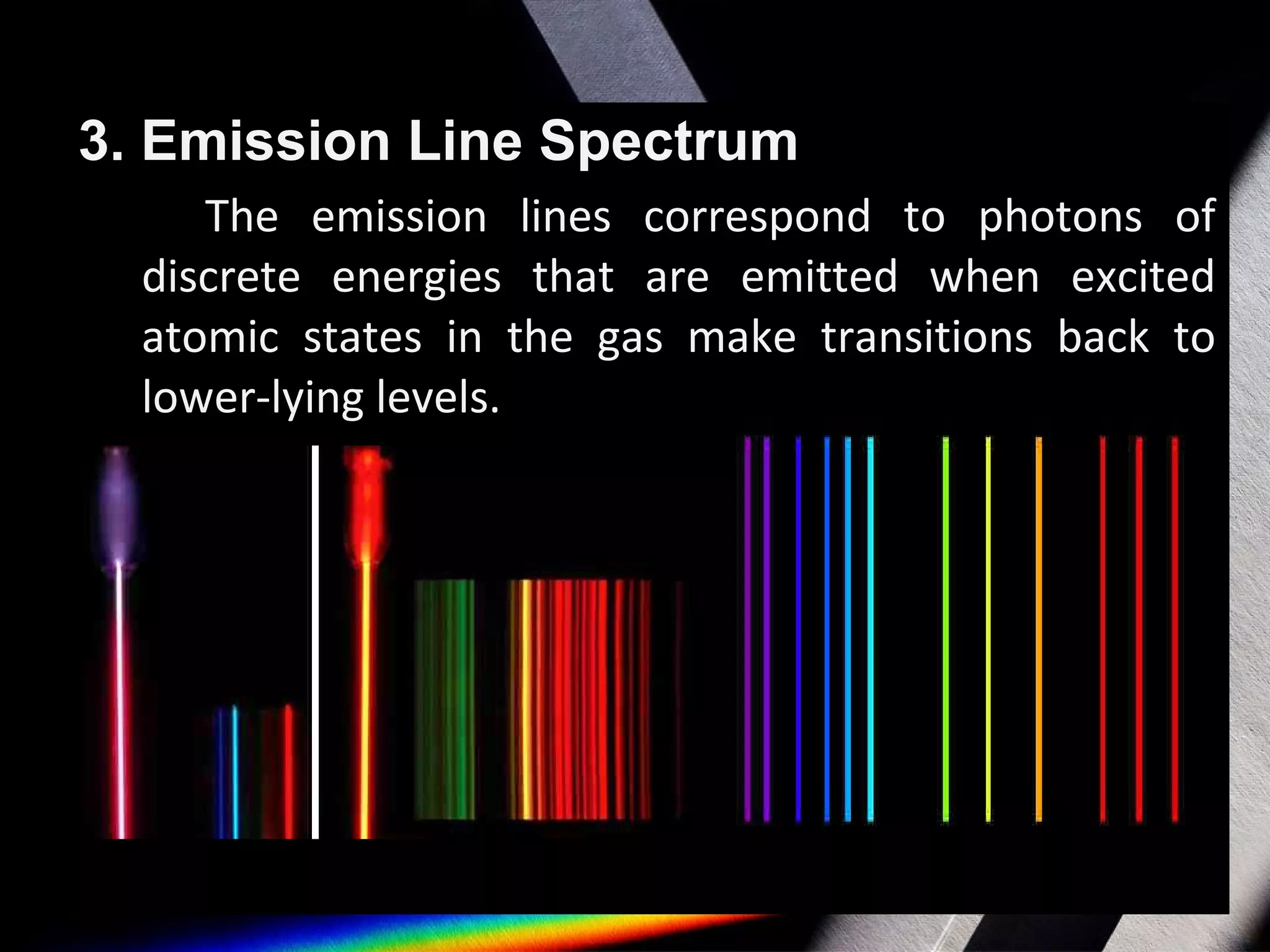 3. Emission Line Spectrum

The emission lines correspond to photons of discrete energies that are emitted when excited atomic states in the gas make transitions back to lower-lying levels.